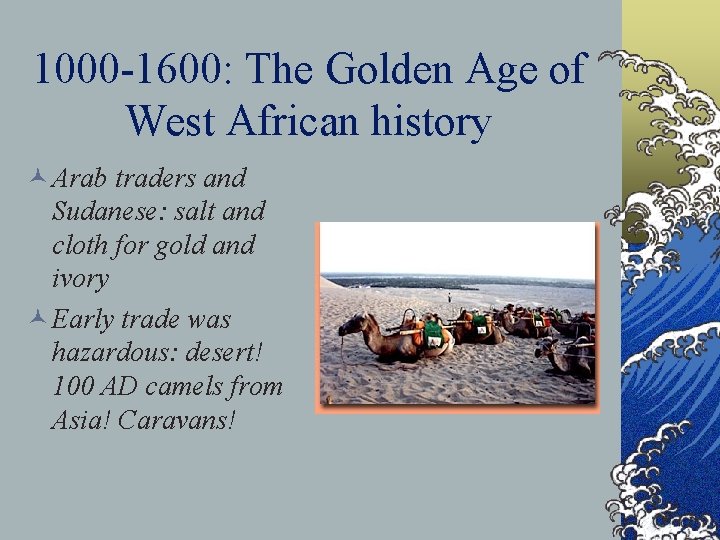 1000-1600: The Golden Age of West African history

Arab traders and Sudanese: salt and cloth for gold and ivory

Early trade was hazardous: desert! 100 AD camels from Asia! Caravans!